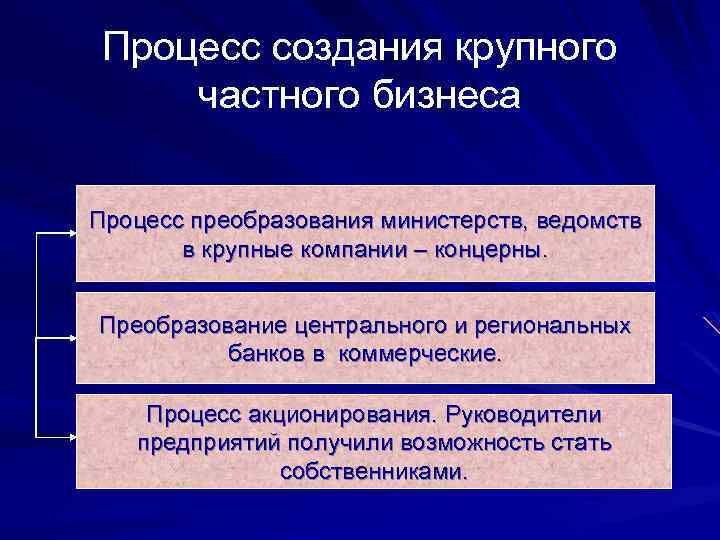 Процесс создания крупного частного бизнеса

Процесс преобразования министерств, ведомств в крупные компании – концерны.

Преобразование центрального и региональных банков в коммерческие.

Процесс акционирования. Руководители предприятий получили возможность стать собственниками.